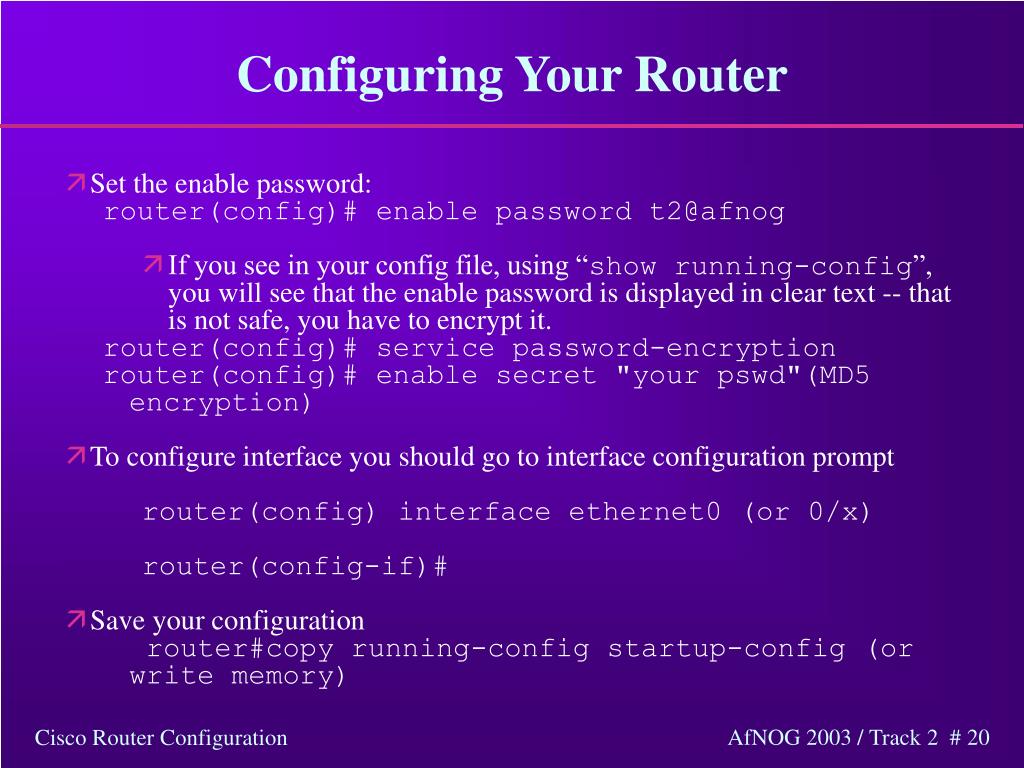 Configuring Your Router

Set the enable password:
router(config)# enable password t2@afnog

If you see in your config file, using “show running-config”, you will see that the enable password is displayed in clear text -- that is not safe, you have to encrypt it.
router(config)# service password-encryption
router(config)# enable secret "your pswd"(MD5 encryption)

To configure interface you should go to interface configuration prompt

router(config) interface ethernet0 (or 0/x)

router(config-if)#

Save your configuration
router#copy running-config startup-config (or write memory)

Cisco Router Configuration

AfNOG 2003 / Track 2 # 20